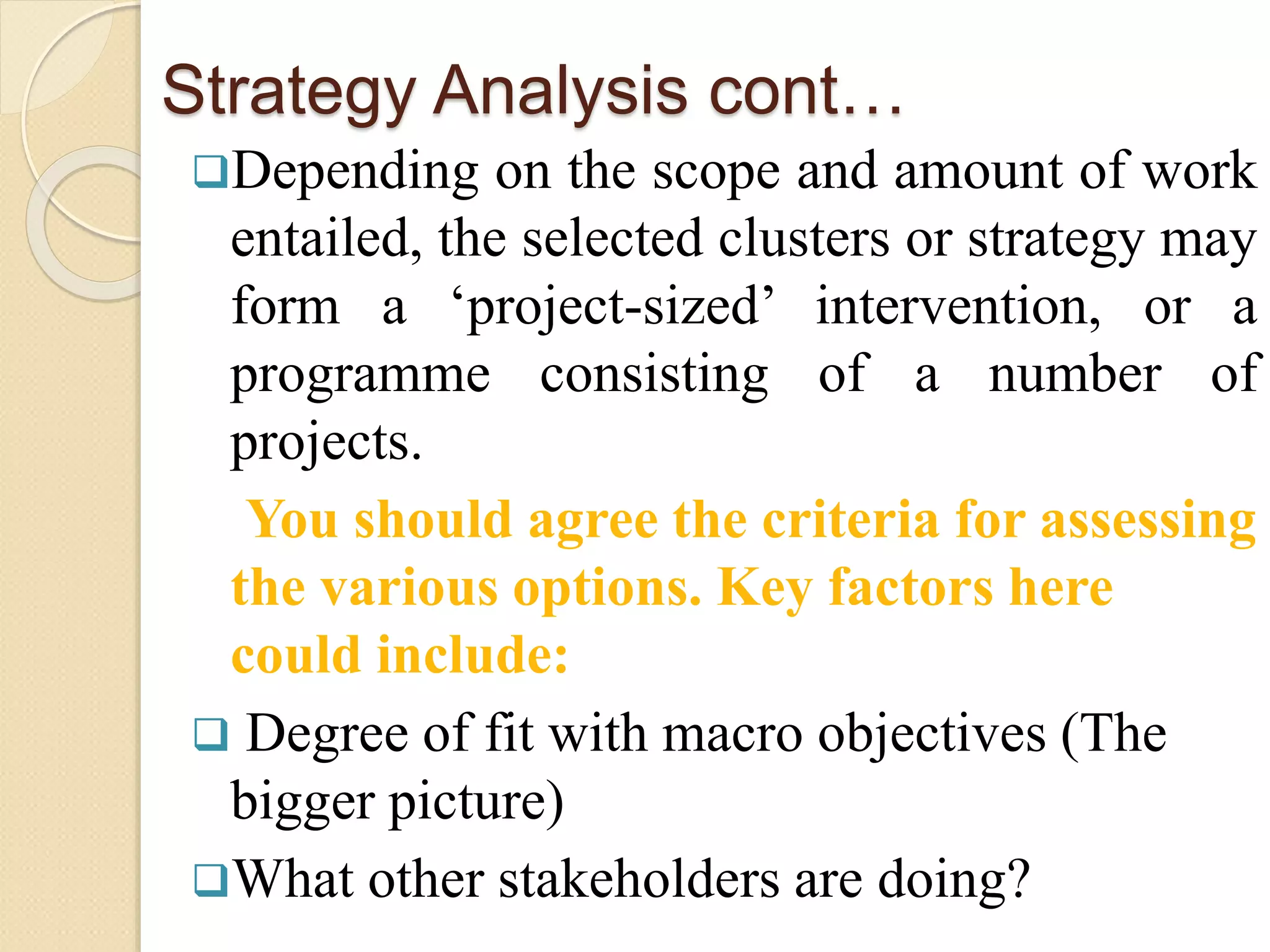 Strategy Analysis cont…

❑Depending on the scope and amount of work entailed, the selected clusters or strategy may form a ‘project-sized’ intervention, or a programme consisting of a number of projects.

You should agree the criteria for assessing the various options. Key factors here could include:

❑ Degree of fit with macro objectives (The bigger picture)

❑What other stakeholders are doing?